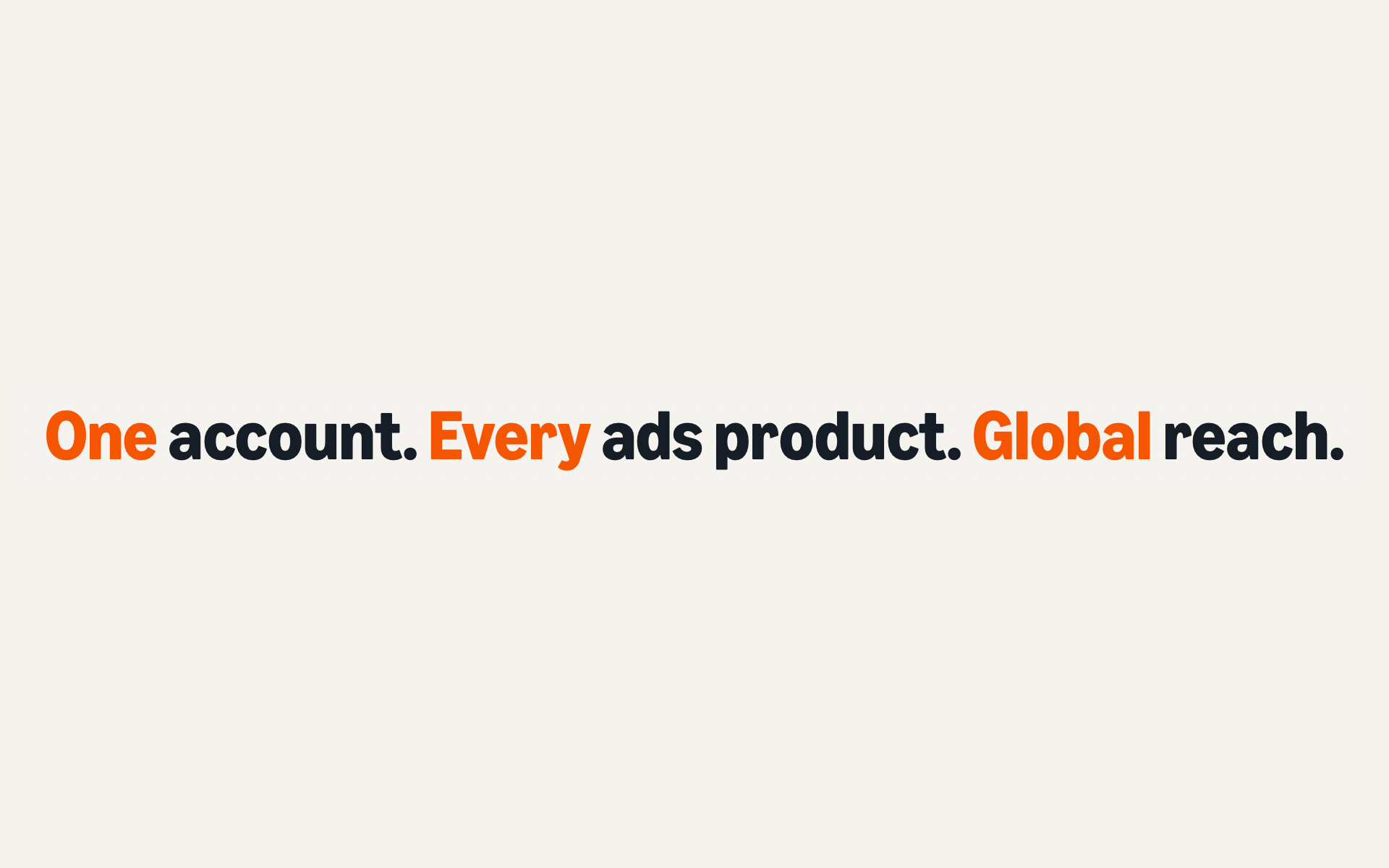 One account. Every ads product. Global reach.